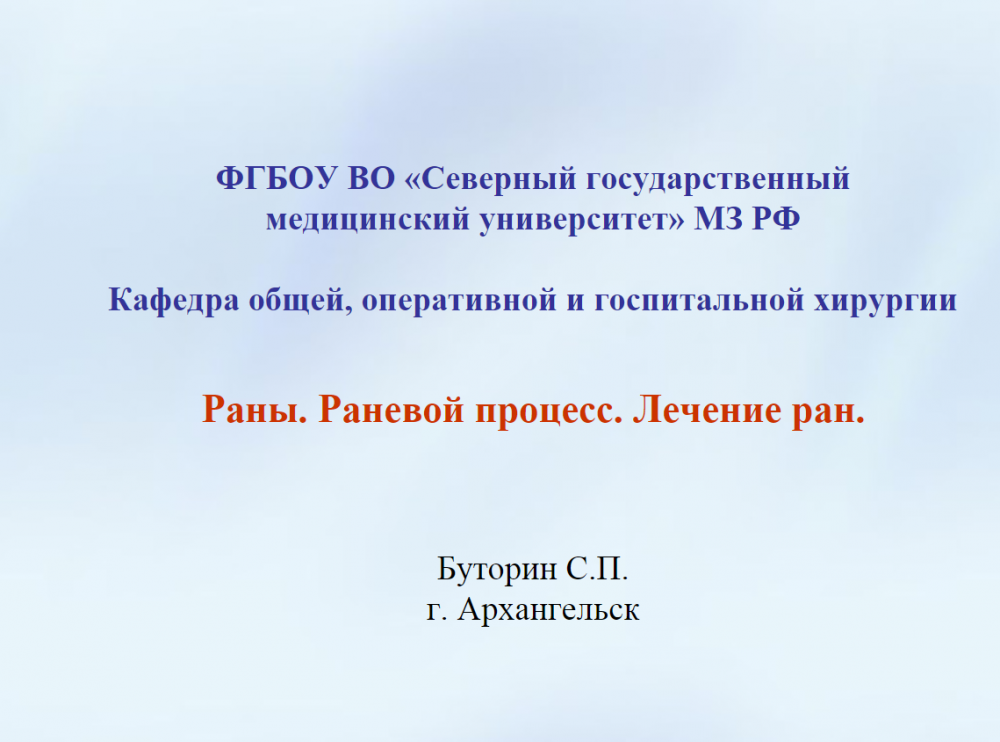 ФГБОУ ВО «Северный государственный медицинский университет» МЗ РФ

Кафедра общей, оперативной и госпитальной хирургии

Раны. Раневой процесс. Лечение ран.

Буторин С.П.
г. Архангельск